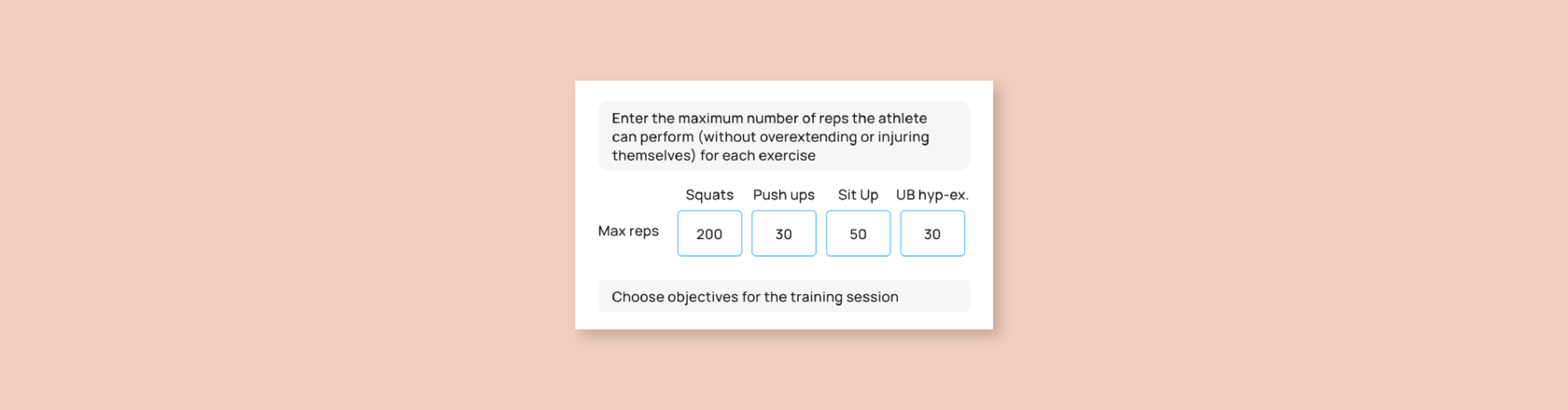 Enter the maximum number of reps the athlete can perform (without overextending or injuring themselves) for each exercise

| | Squats | Push ups | Sit Up | UB hyp-ex. |
|---|---|---|---|---|
| Max reps | 200 | 30 | 50 | 30 |

Choose objectives for the training session